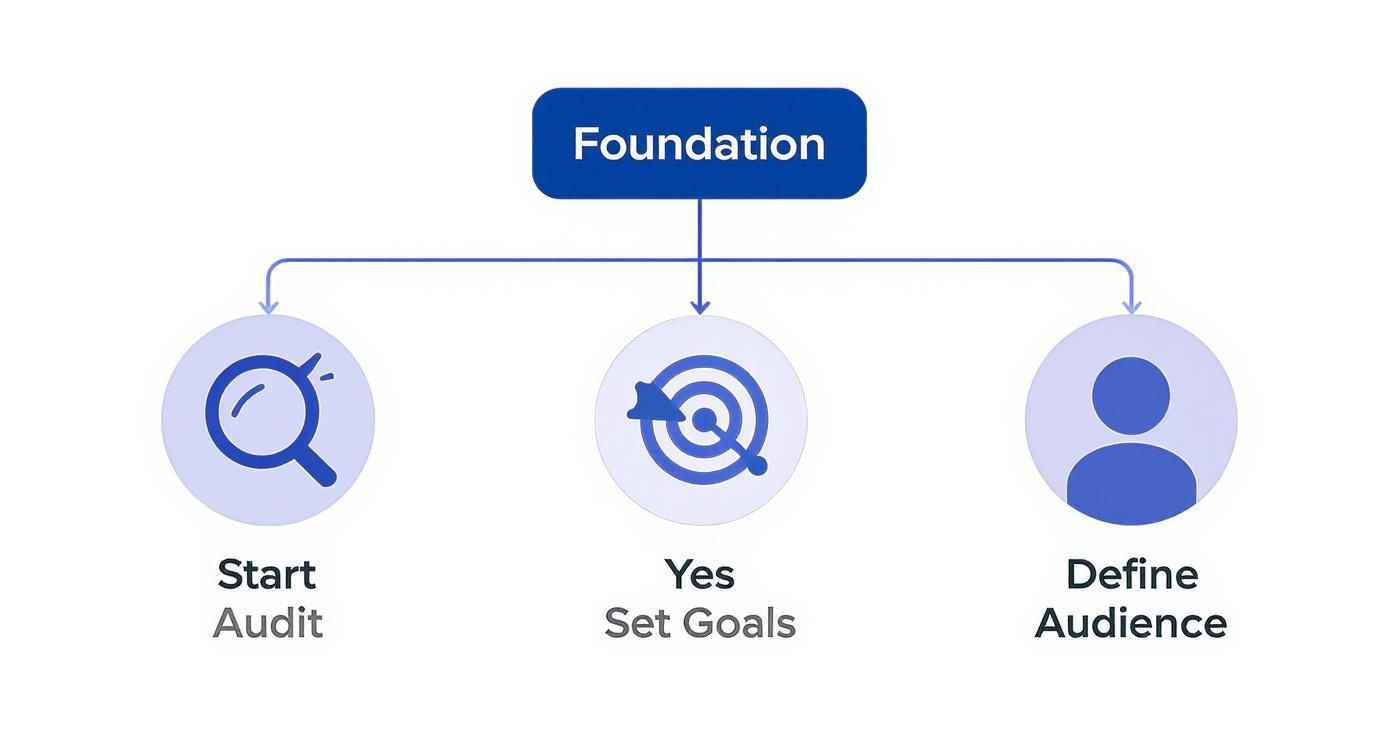 Foundation

Start
Audit

Yes
Set Goals

Define
Audience